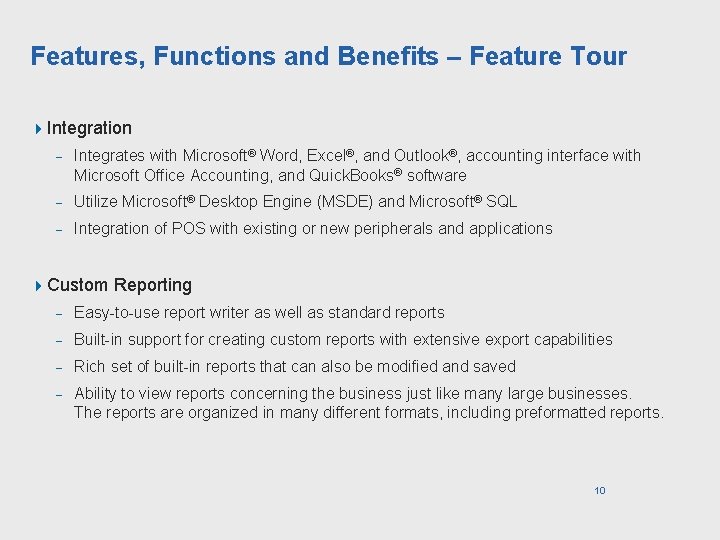 Features, Functions and Benefits – Feature Tour

Integration

– Integrates with Microsoft® Word, Excel®, and Outlook®, accounting interface with Microsoft Office Accounting, and QuickBooks® software

– Utilize Microsoft® Desktop Engine (MSDE) and Microsoft® SQL

– Integration of POS with existing or new peripherals and applications

Custom Reporting

– Easy-to-use report writer as well as standard reports

– Built-in support for creating custom reports with extensive export capabilities

– Rich set of built-in reports that can also be modified and saved

– Ability to view reports concerning the business just like many large businesses. The reports are organized in many different formats, including preformatted reports.

10